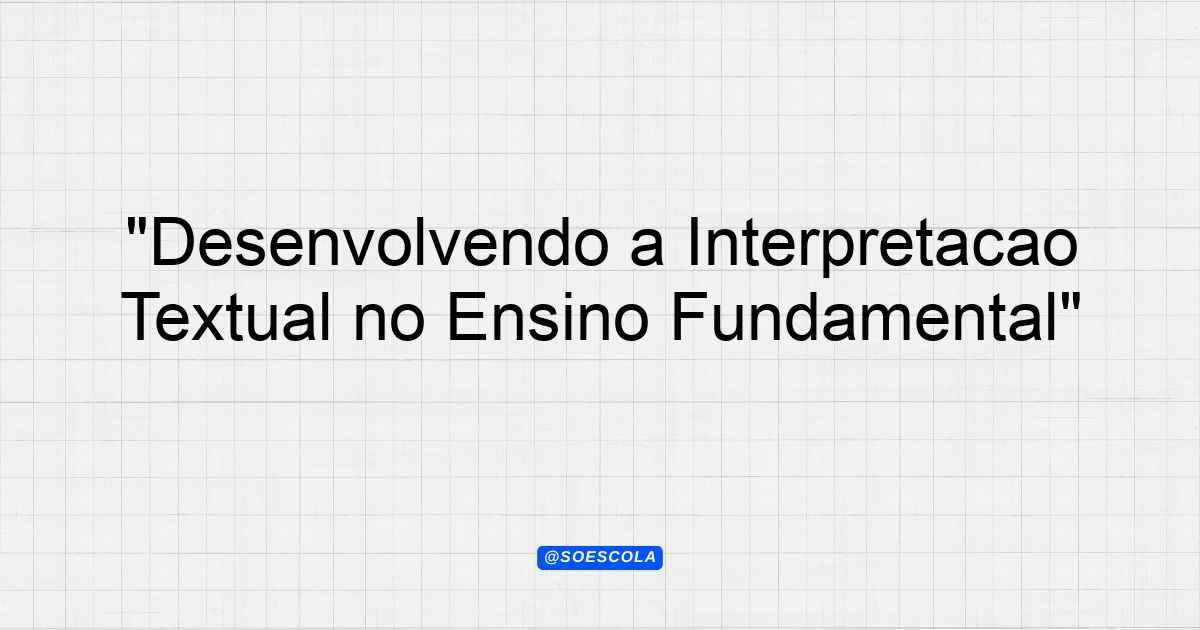 "Desenvolvendo a Interpretacao Textual no Ensino Fundamental"

@SOESCOLA